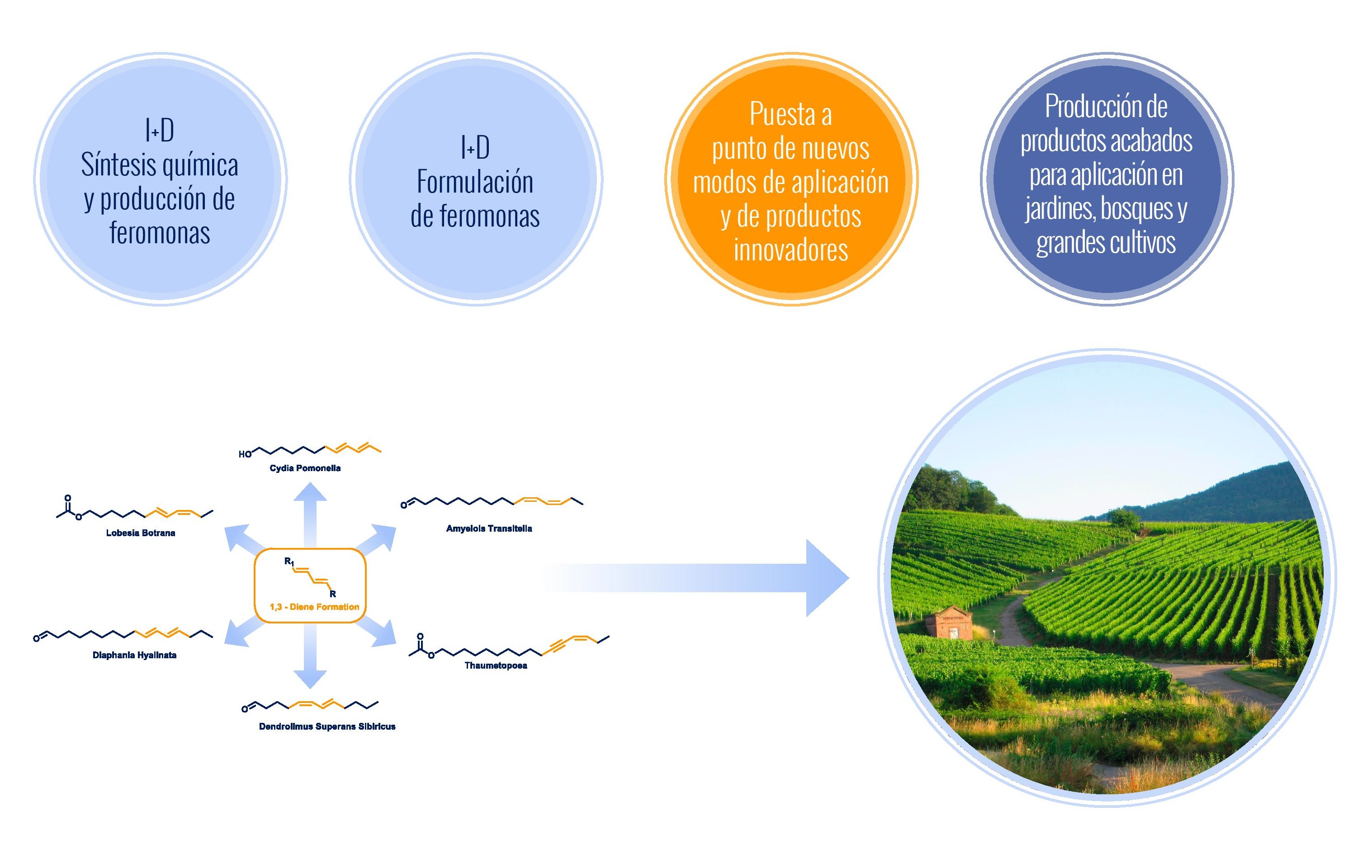 I+D
Síntesis química y producción de feromonas

I+D
Formulación de feromonas

Puesta a punto de nuevos modos de aplicación y de productos innovadores

Producción de productos acabados para aplicación en jardines, bosques y grandes cultivos

HO
Cydia Pomonella

O
O
Lobesia Botrana

O
Amyelois Transitella

$R_1$
R
1,3 - Diene Formation

O
Diaphania Hyalinata

O
O
Thaumetopoea

O
Dendrolimus Superans Sibiricus